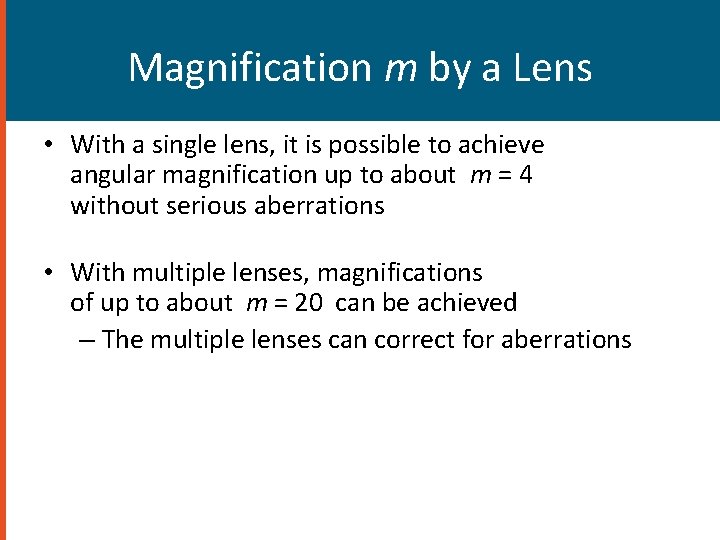 Magnification $m$ by a Lens

• With a single lens, it is possible to achieve angular magnification up to about $m = 4$ without serious aberrations

• With multiple lenses, magnifications of up to about $m = 20$ can be achieved

– The multiple lenses can correct for aberrations